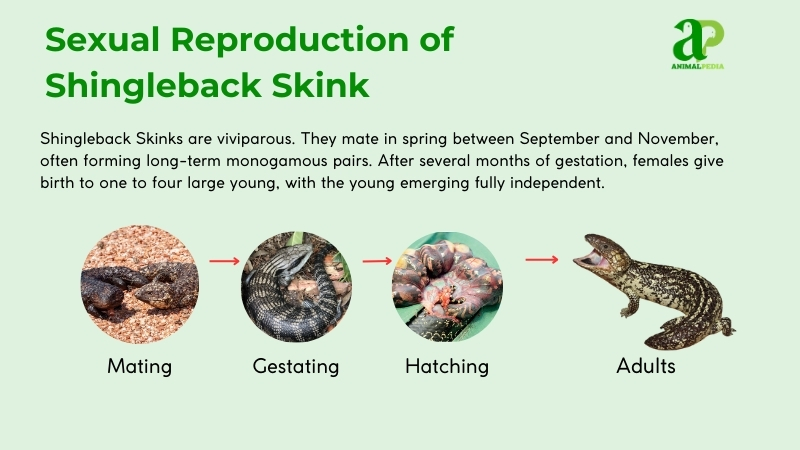 Sexual Reproduction of Shingleback Skink

aP
ANIMALPEDIA

Shingleback Skinks are viviparous. They mate in spring between September and November, often forming long-term monogamous pairs. After several months of gestation, females give birth to one to four large young, with the young emerging fully independent.

Mating

Gestating

Hatching

Adults